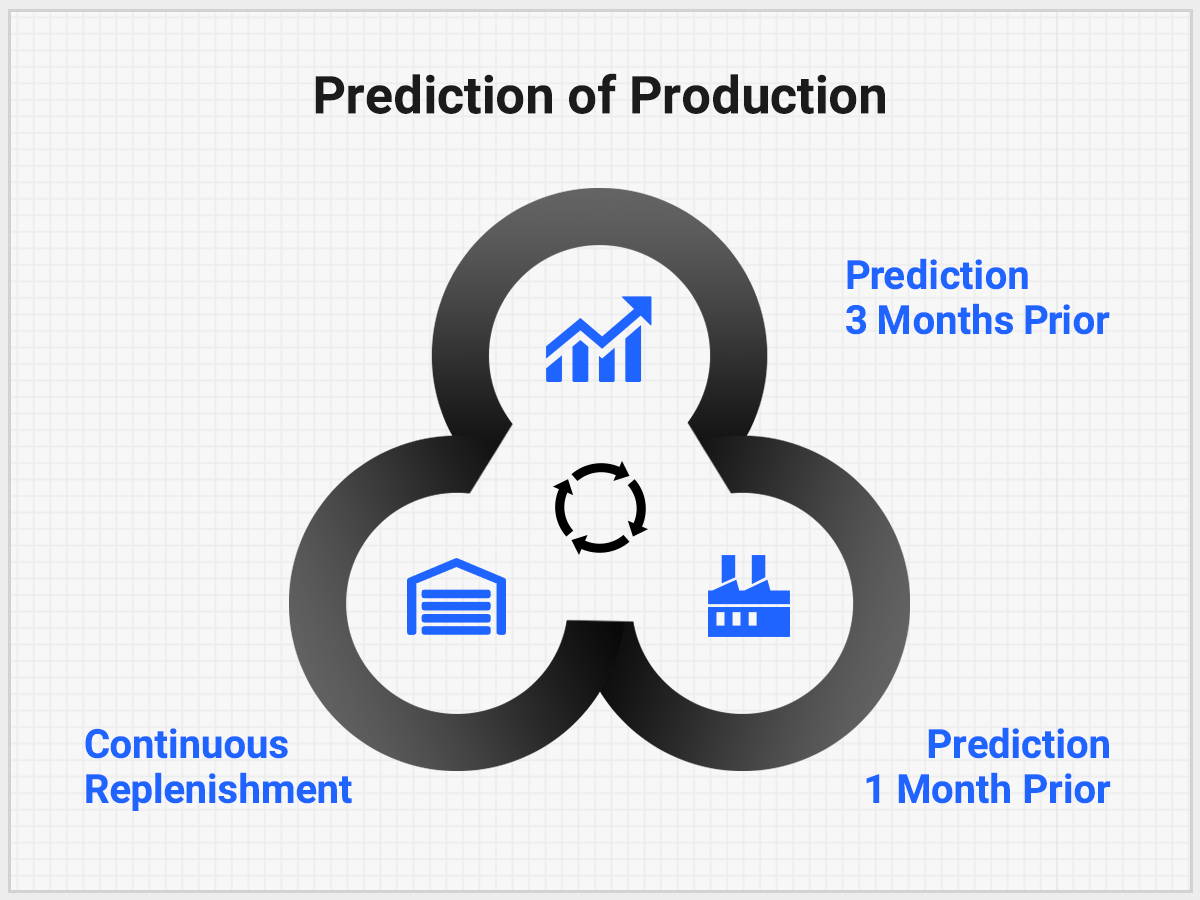 Prediction of Production

Prediction
3 Months Prior

Continuous
Replenishment

Prediction
1 Month Prior